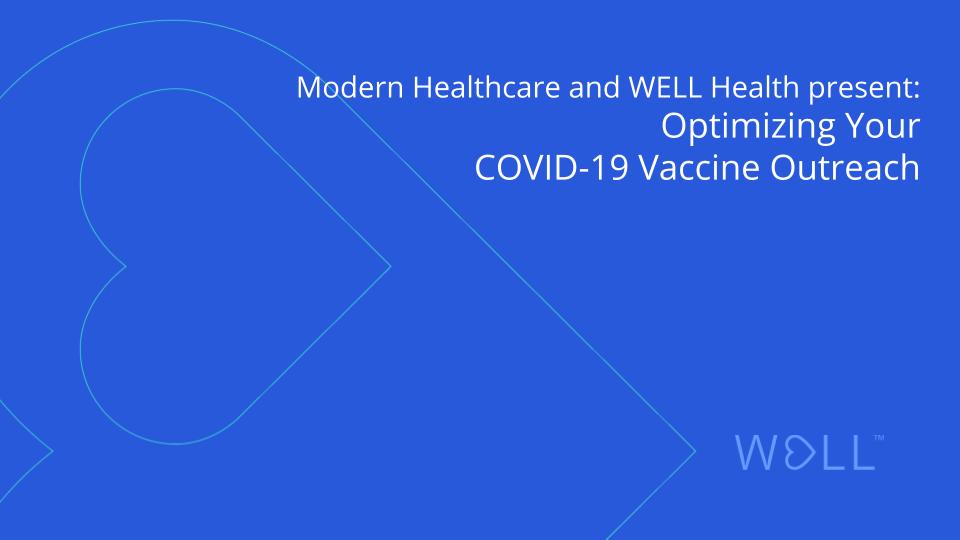 Modern Healthcare and WELL Health present:
Optimizing Your
COVID-19 Vaccine Outreach

WELL™